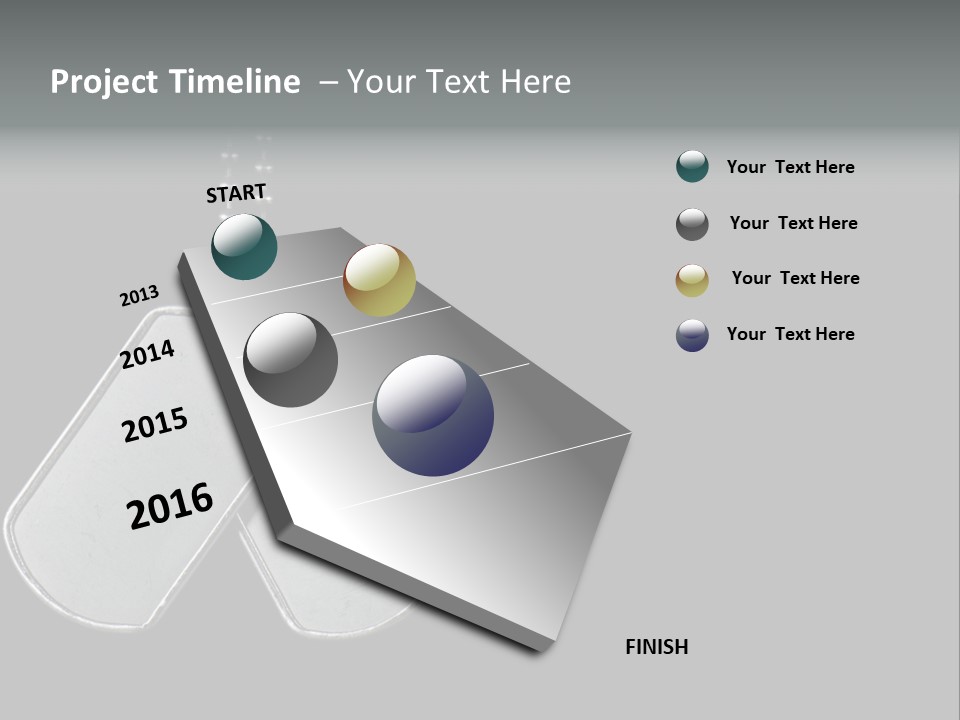 Project Timeline – Your Text Here

START

2013

2014

2015

2016

FINISH

Your Text Here

Your Text Here

Your Text Here

Your Text Here